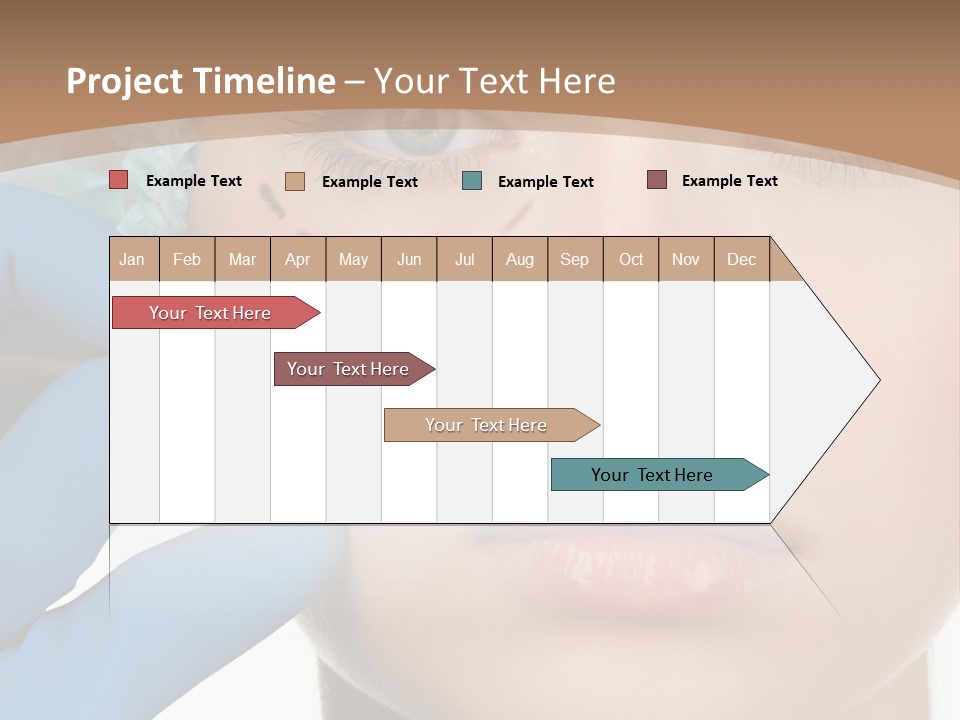 Project Timeline – Your Text Here

Example Text Example Text Example Text Example Text

| Jan | Feb | Mar | Apr | May | Jun | Jul | Aug | Sep | Oct | Nov | Dec |
|---|---|---|---|---|---|---|---|---|---|---|---|

Your Text Here

Your Text Here

Your Text Here

Your Text Here